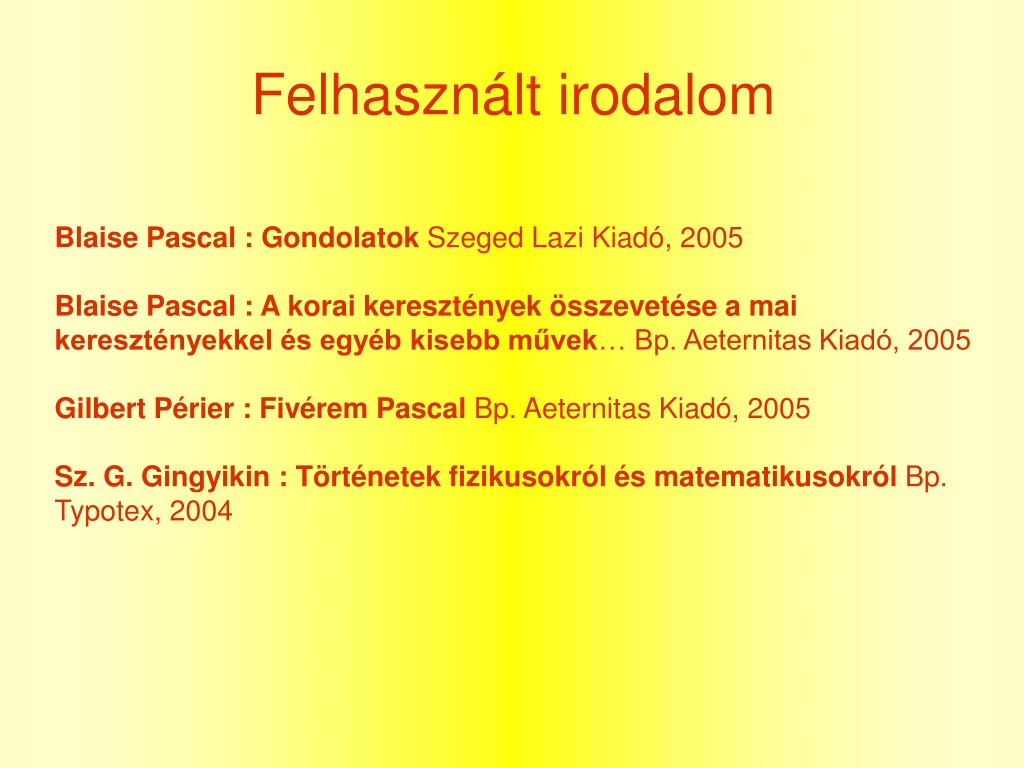 Felhasznált irodalom

Blaise Pascal : Gondolatok Szeged Lazi Kiadó, 2005

Blaise Pascal : A korai keresztények összevetése a mai keresztényekkel és egyéb kisebb művek… Bp. Aeternitas Kiadó, 2005

Gilbert Périer : Fivérem Pascal Bp. Aeternitas Kiadó, 2005

Sz. G. Gingyikin : Történetek fizikusokról és matematikusokról Bp. Typotex, 2004